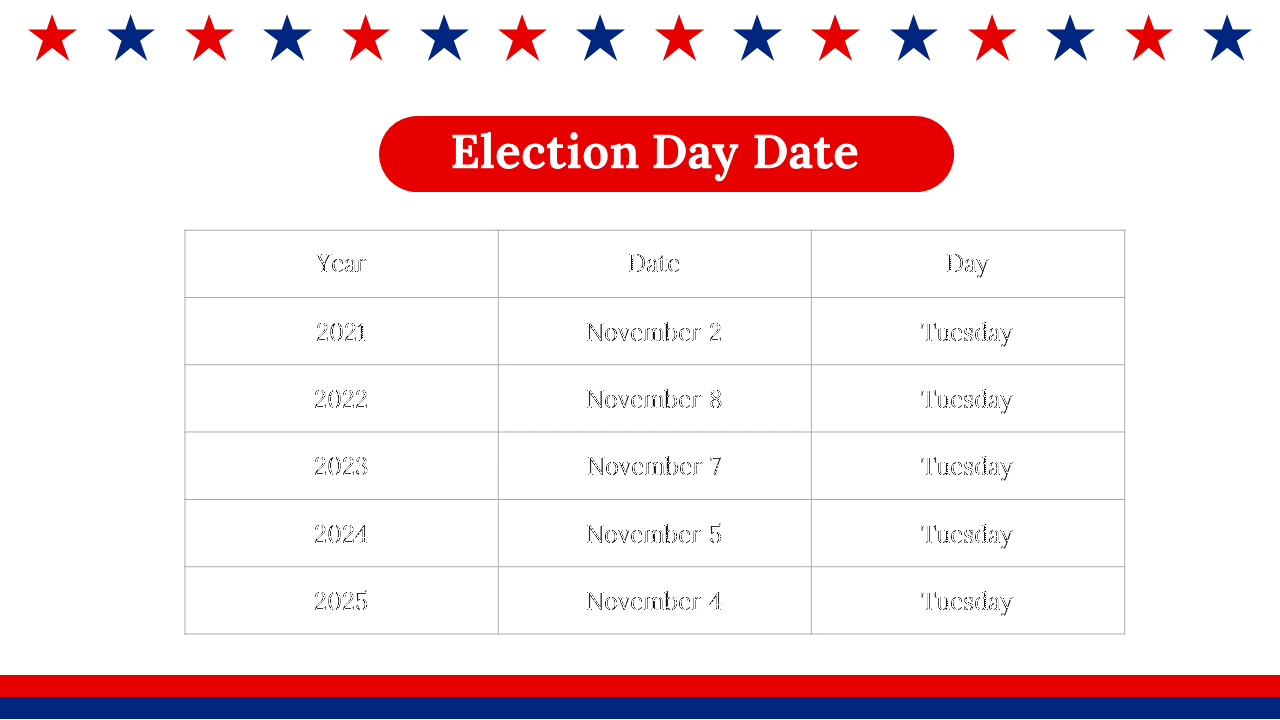 Election Day Date

| Year | Date | Day |
|---|---|---|
| 2021 | November 2 | Tuesday |
| 2022 | November 8 | Tuesday |
| 2023 | November 7 | Tuesday |
| 2024 | November 5 | Tuesday |
| 2025 | November 4 | Tuesday |